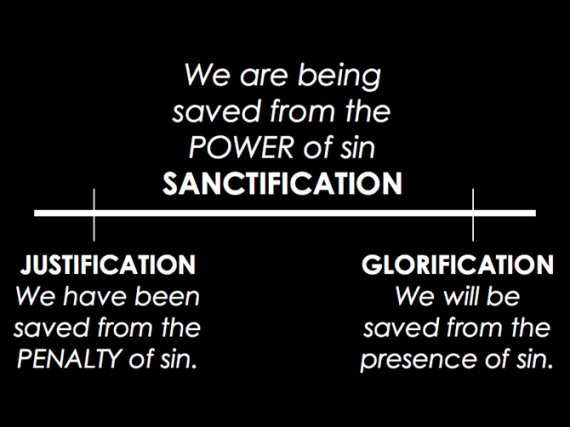 We are being saved from the POWER of sin
SANCTIFICATION

JUSTIFICATION
We have been saved from the PENALTY of sin.

GLORIFICATION
We will be saved from the presence of sin.